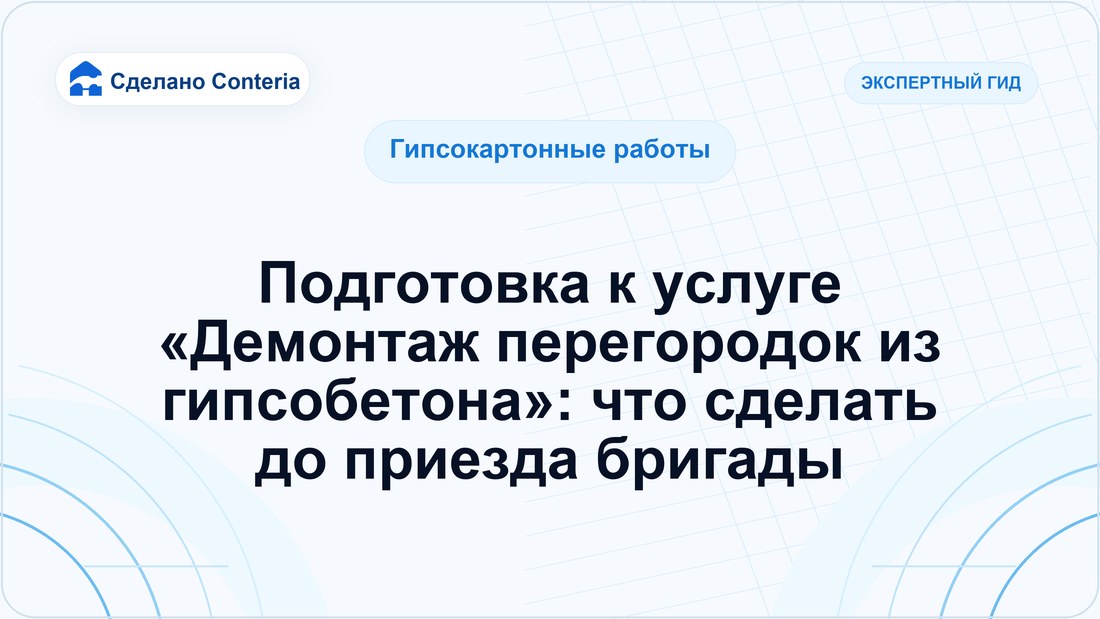 Сделано Conteria

ЭКСПЕРТНЫЙ ГИД

Гипсокартонные работы

Подготовка к услуге «Демонтаж перегородок из гипсобетона»: что сделать до приезда бригады